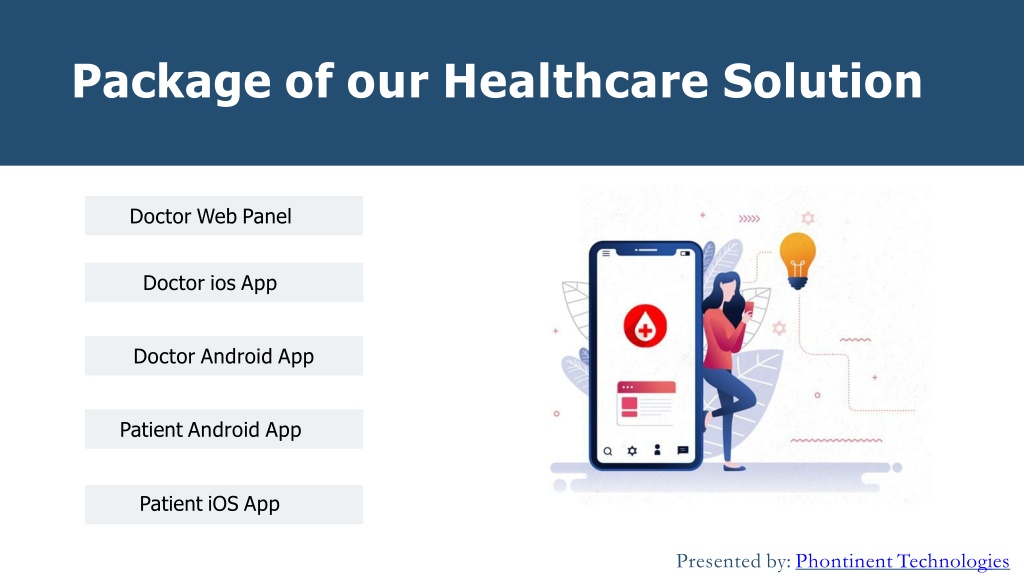 Package of our Healthcare Solution

Doctor Web Panel

Doctor ios App

Doctor Android App

Patient Android App

Patient iOS App

Presented by: Phontinent Technologies